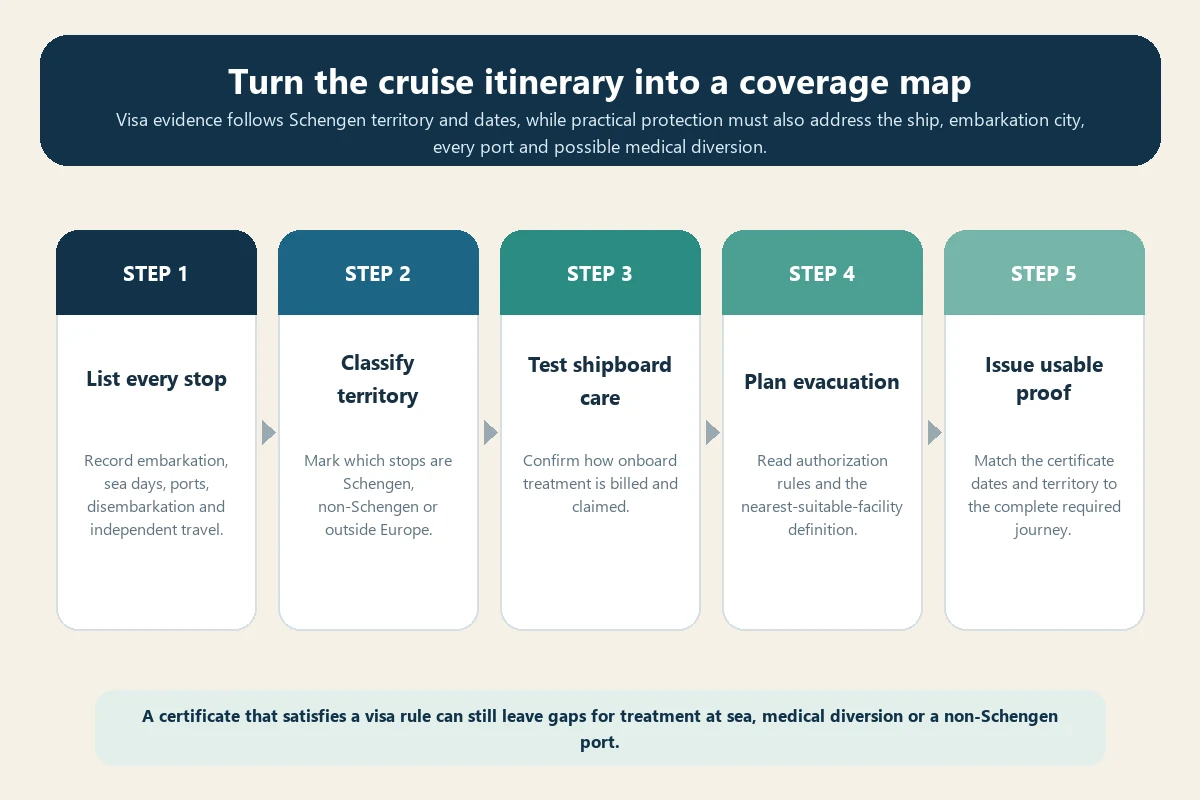 Turn the cruise itinerary into a coverage map

Visa evidence follows Schengen territory and dates, while practical protection must also address the ship, embarkation city, every port and possible medical diversion.

STEP 1

List every stop

Record embarkation, sea days, ports, disembarkation and independent travel.

STEP 2

Classify territory

Mark which stops are Schengen, non-Schengen or outside Europe.

STEP 3

Test shipboard care

Confirm how onboard treatment is billed and claimed.

STEP 4

Plan evacuation

Read authorization rules and the nearest-suitable-facility definition.

STEP 5

Issue usable proof

Match the certificate dates and territory to the complete required journey.

A certificate that satisfies a visa rule can still leave gaps for treatment at sea, medical diversion or a non-Schengen port.